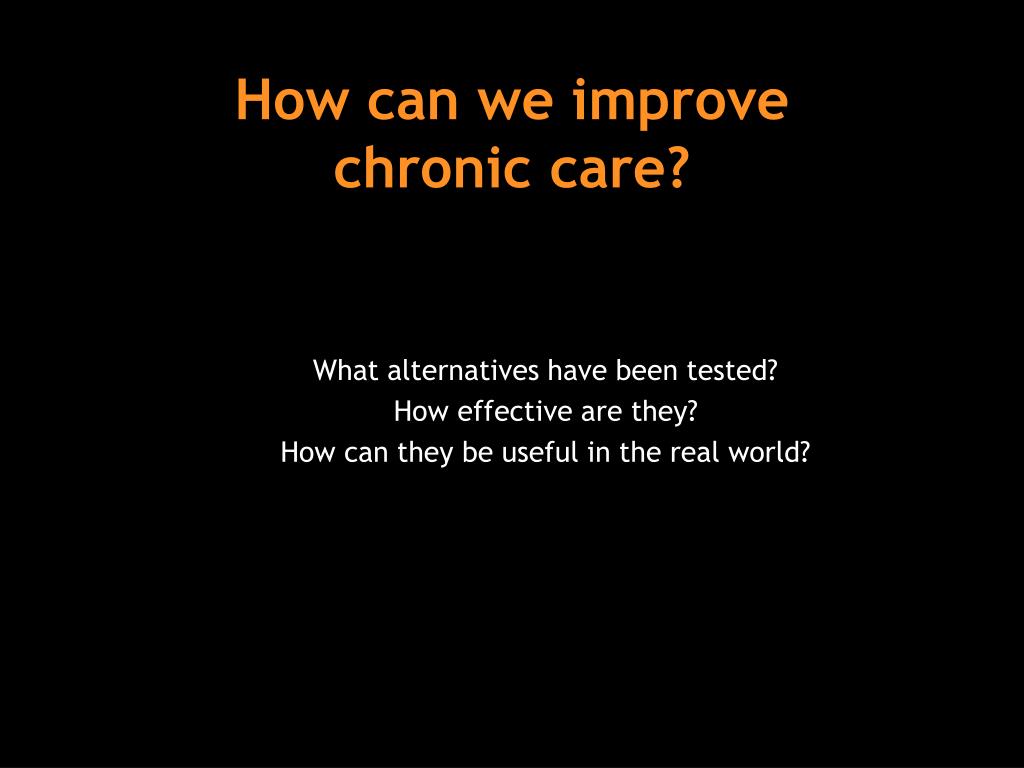 How can we improve chronic care?

What alternatives have been tested?
How effective are they?
How can they be useful in the real world?